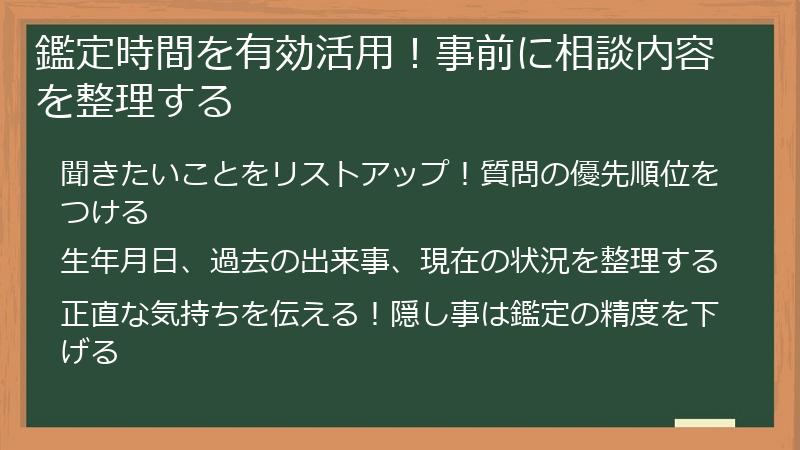 鑑定時間を有効活用！事前に相談内容を整理する

聞きたいことをリストアップ！質問の優先順位をつける

生年月日、過去の出来事、現在の状況を整理する

正直な気持ちを伝える！隠し事は鑑定の精度を下げる